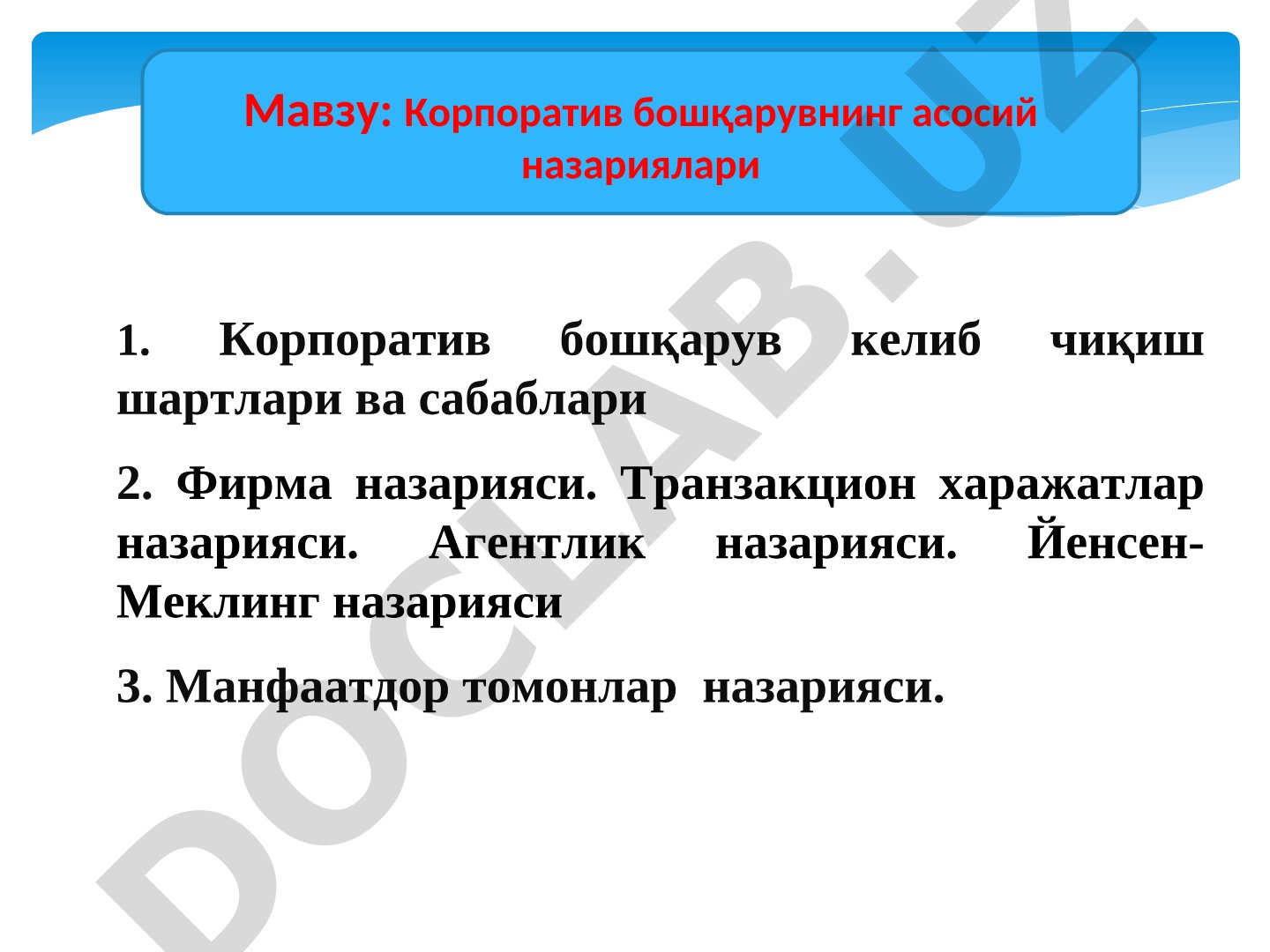 Мавзу: Корпоратив бошқарувнинг асосий назариялари

1. Корпоратив бошқарув келиб чиқиш шартлари ва сабаблари

2. Фирма назарияси. Транзакцион харажатлар назарияси. Агентлик назарияси. Йенсен-Меклинг назарияси

3. Манфаатдор томонлар назарияси.

DOCLAB.UZ